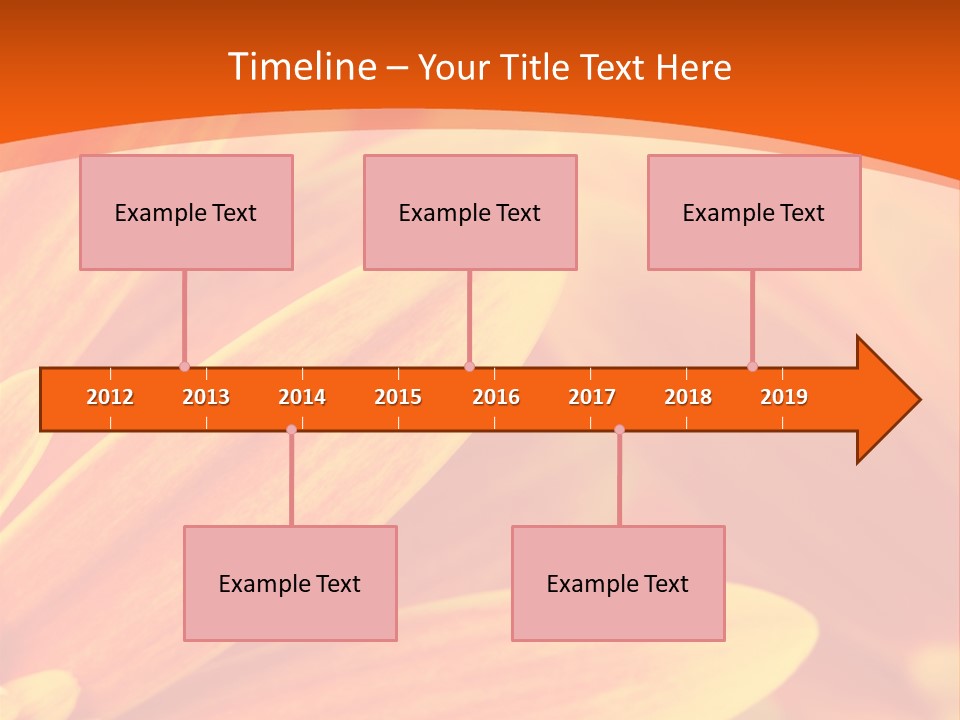 Timeline – Your Title Text Here

Example Text

Example Text

Example Text

2012 2013 2014 2015 2016 2017 2018 2019

Example Text

Example Text